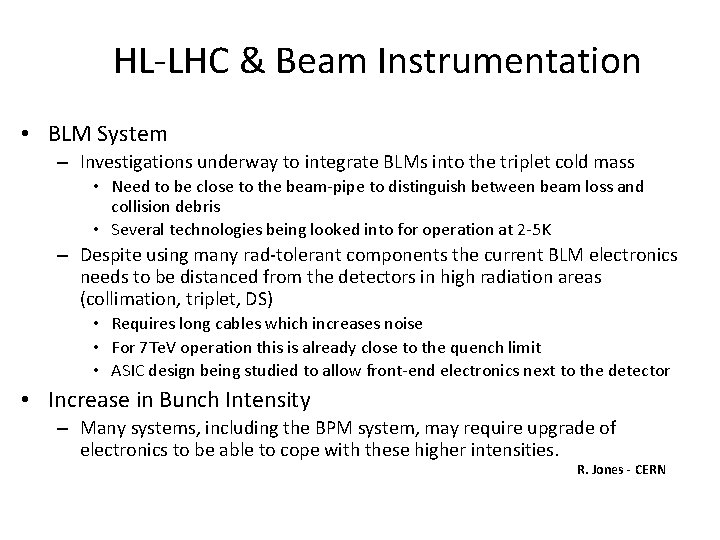 HL-LHC & Beam Instrumentation

• BLM System
– Investigations underway to integrate BLMs into the triplet cold mass
• Need to be close to the beam-pipe to distinguish between beam loss and collision debris
• Several technologies being looked into for operation at 2-5K
– Despite using many rad-tolerant components the current BLM electronics needs to be distanced from the detectors in high radiation areas (collimation, triplet, DS)
• Requires long cables which increases noise
• For 7TeV operation this is already close to the quench limit
• ASIC design being studied to allow front-end electronics next to the detector
• Increase in Bunch Intensity
– Many systems, including the BPM system, may require upgrade of electronics to be able to cope with these higher intensities.

R. Jones - CERN